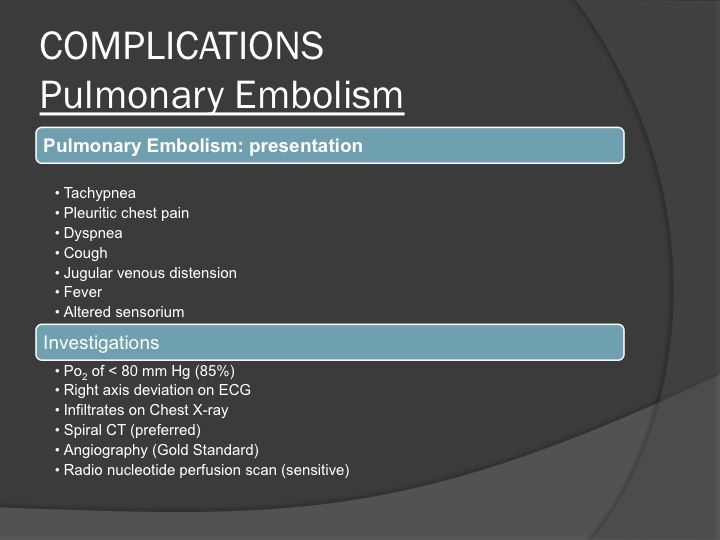 COMPLICATIONS
Pulmonary Embolism

Pulmonary Embolism: presentation

• Tachypnea
• Pleuritic chest pain
• Dyspnea
• Cough
• Jugular venous distension
• Fever
• Altered sensorium

Investigations

• $Po_2$ of < 80 mm Hg (85%)
• Right axis deviation on ECG
• Infiltrates on Chest X-ray
• Spiral CT (preferred)
• Angiography (Gold Standard)
• Radio nucleotide perfusion scan (sensitive)